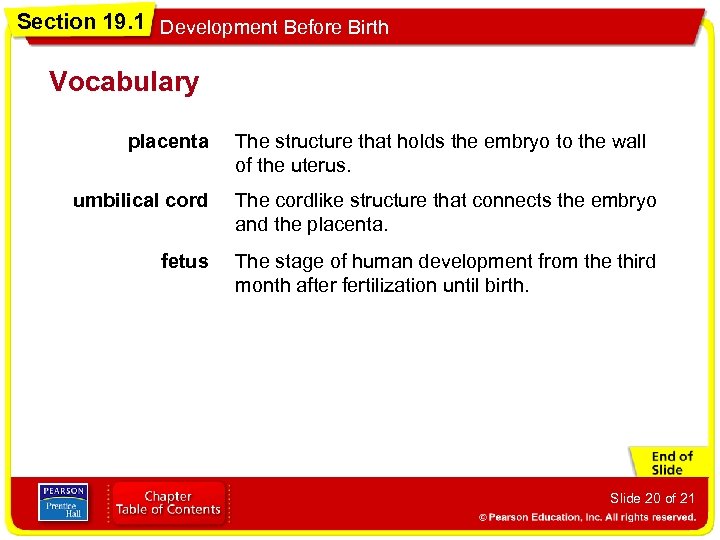 Section 19.1 Development Before Birth

Vocabulary

placenta The structure that holds the embryo to the wall of the uterus.

umbilical cord The cordlike structure that connects the embryo and the placenta.

fetus The stage of human development from the third month after fertilization until birth.

End of Slide

PEARSON Prentice Hall

Chapter Table of Contents

Slide 20 of 21

© Pearson Education, Inc. All rights reserved.